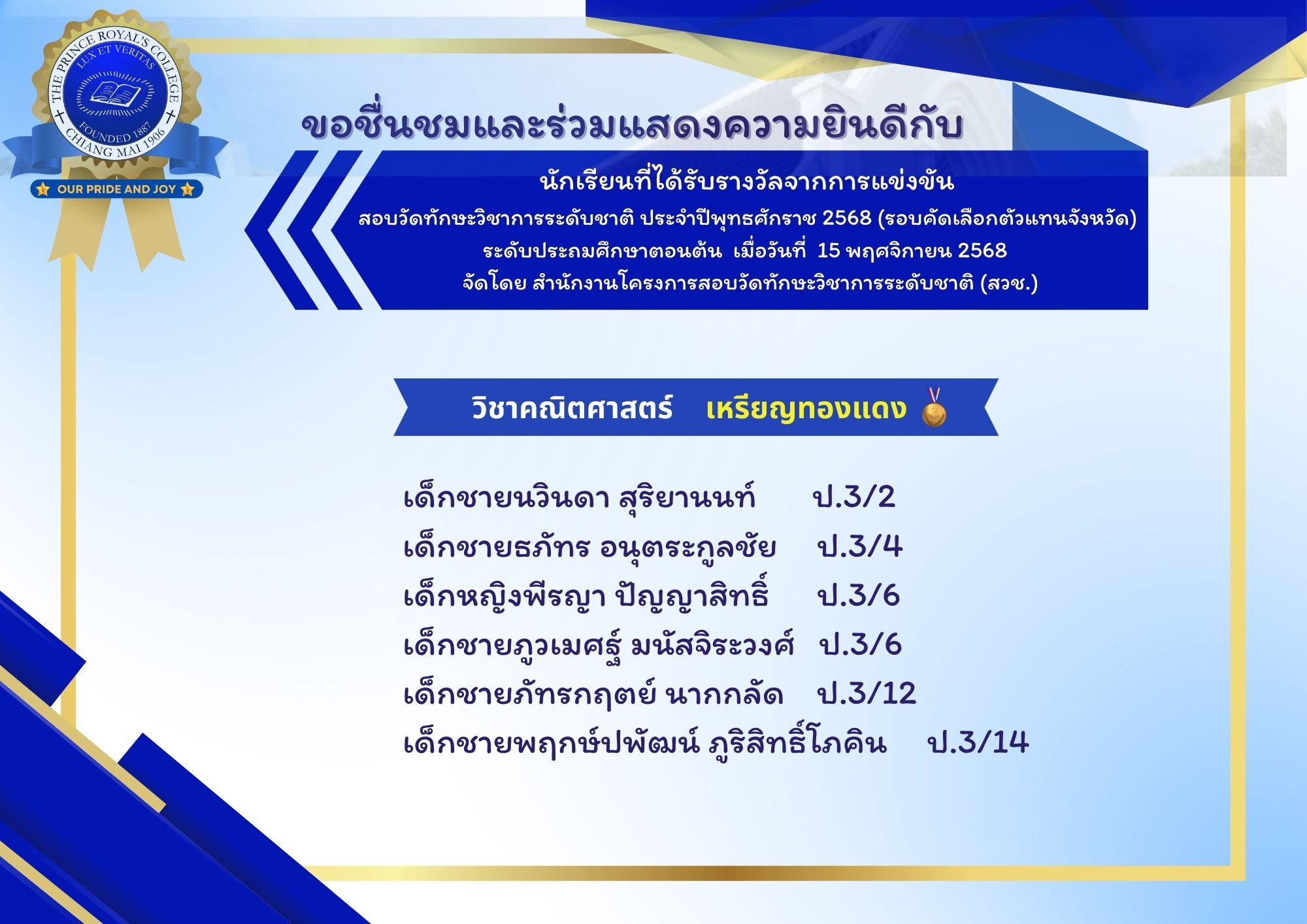 THE PRINCE ROYAL'S COLLEGE
LUX ET VERITAS
FOUNDED 1887
CHIANG MAI 1906
OUR PRIDE AND JOY

ขอชื่นชมและร่วมแสดงความยินดีกับ

นักเรียนที่ได้รับรางวัลจากการแข่งขัน
สอบวัดทักษะวิชาการระดับชาติ ประจำปีพุทธศักราช 2568 (รอบคัดเลือกตัวแทนจังหวัด)
ระดับประถมศึกษาตอนต้น เมื่อวันที่ 15 พฤศจิกายน 2568
จัดโดย สำนักงานโครงการสอบวัดทักษะวิชาการระดับชาติ (สวช.)

วิชาคณิตศาสตร์ เหรียญทองแดง

เด็กชายนวินดา สุริยานนท์ ป.3/2
เด็กชายธภัทร อนุตระกูลชัย ป.3/4
เด็กหญิงพีรญา ปัญญาสิทธิ์ ป.3/6
เด็กชายภูวเมศฐ์ มนัสจิระวงศ์ ป.3/6
เด็กชายภัทรกฤตย์ นากกลัด ป.3/12
เด็กชายพฤกษ์ปพัฒน์ ภูริสิทธิ์โภคิน ป.3/14